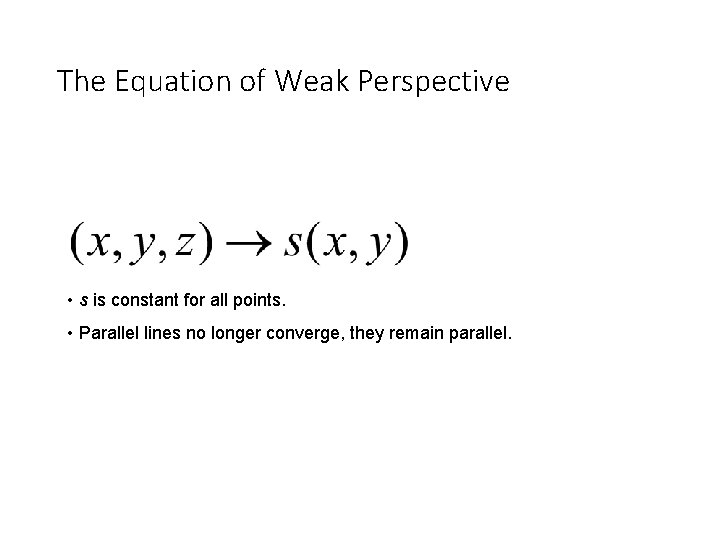 The Equation of Weak Perspective

$(x, y, z) \rightarrow s(x, y)$

• $s$ is constant for all points.

• Parallel lines no longer converge, they remain parallel.